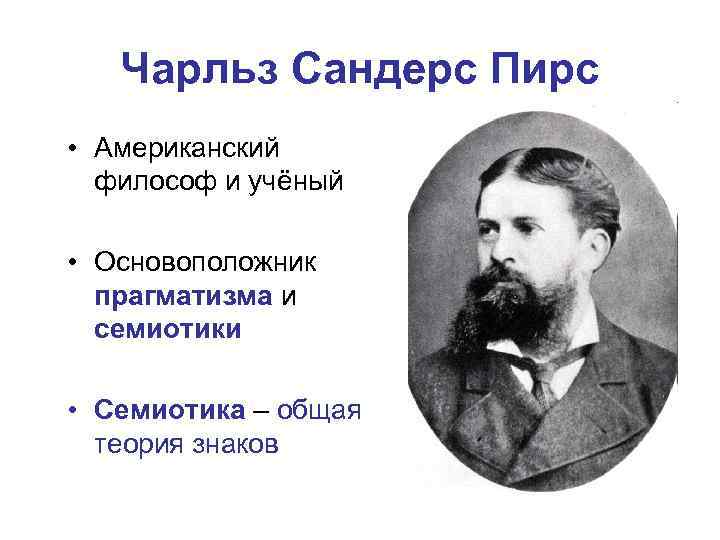 Чарльз Сандерс Пирс

• Американский философ и учёный

• Основоположник прагматизма и семиотики

• Семиотика – общая теория знаков